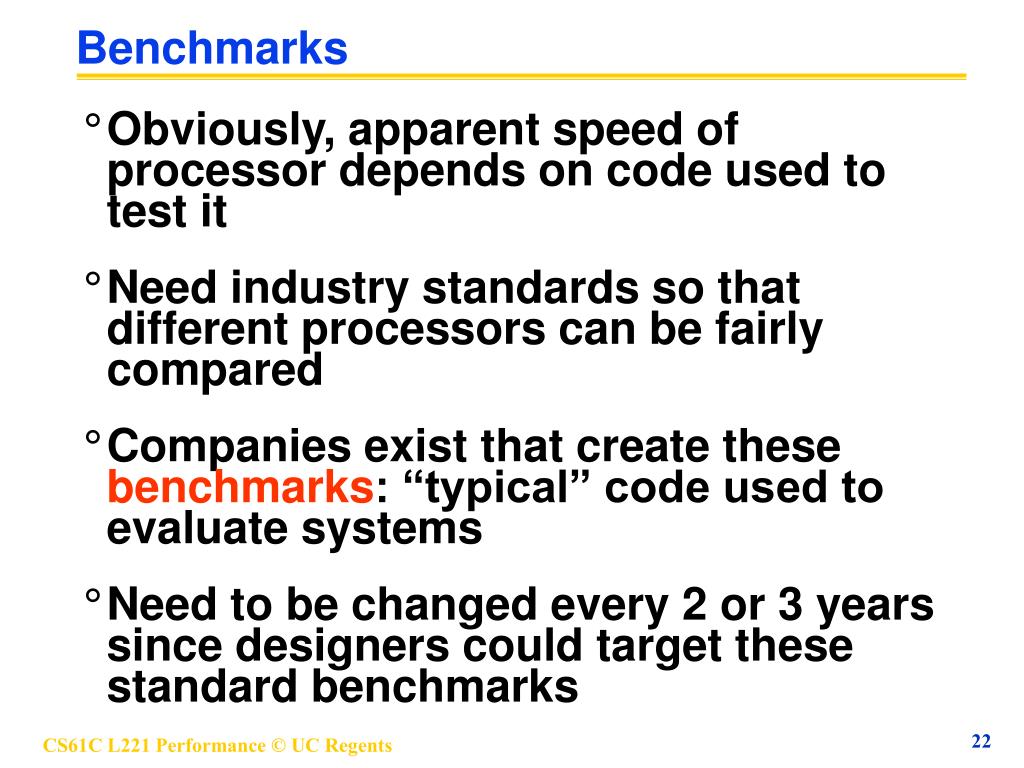 Benchmarks

° Obviously, apparent speed of processor depends on code used to test it

° Need industry standards so that different processors can be fairly compared

° Companies exist that create these benchmarks: “typical” code used to evaluate systems

° Need to be changed every 2 or 3 years since designers could target these standard benchmarks

CS61C L221 Performance © UC Regents

22